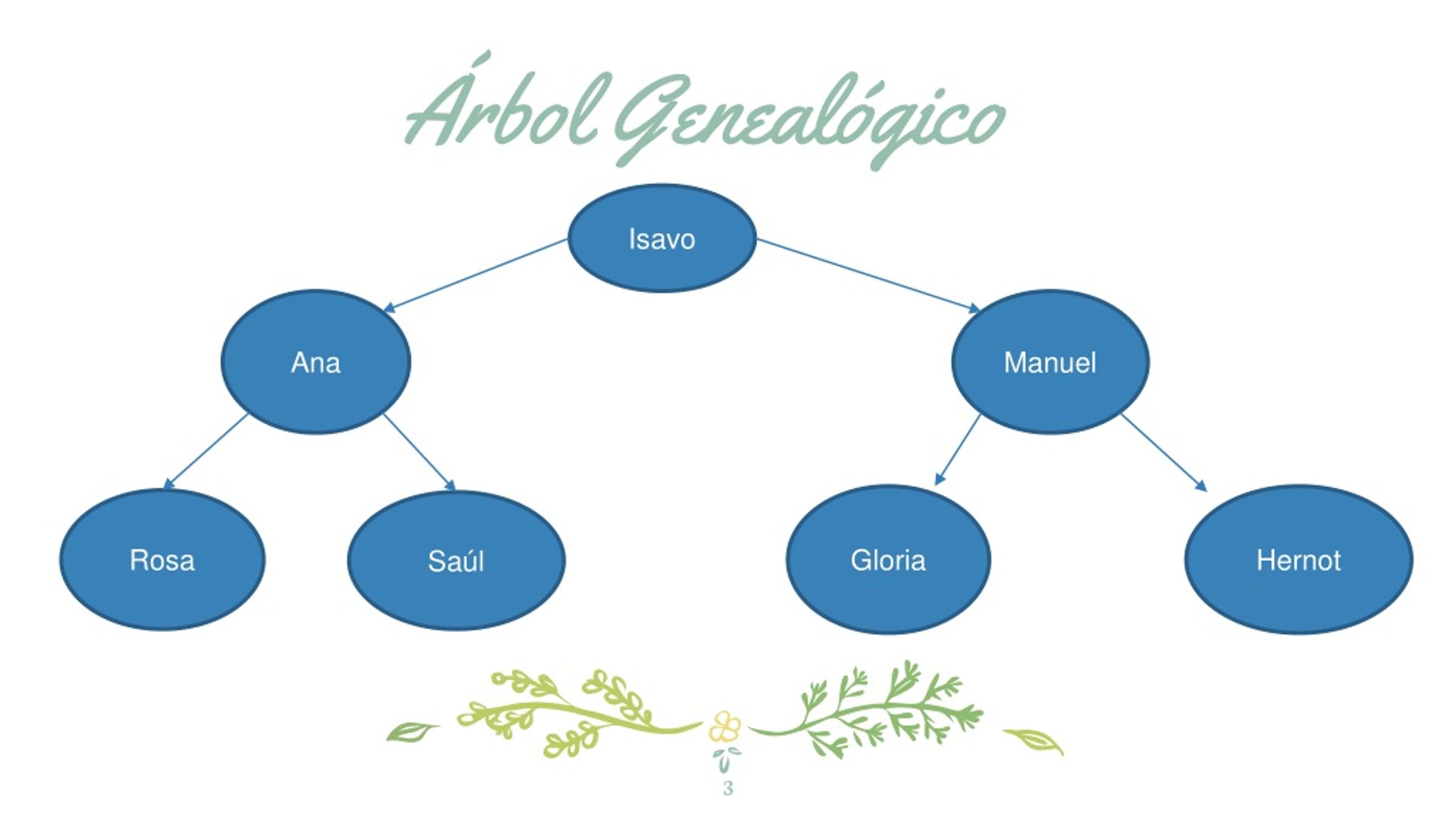 Árbol Genealógico

Isavo

Ana

Manuel

Rosa

Saúl

Gloria

Hernot

3